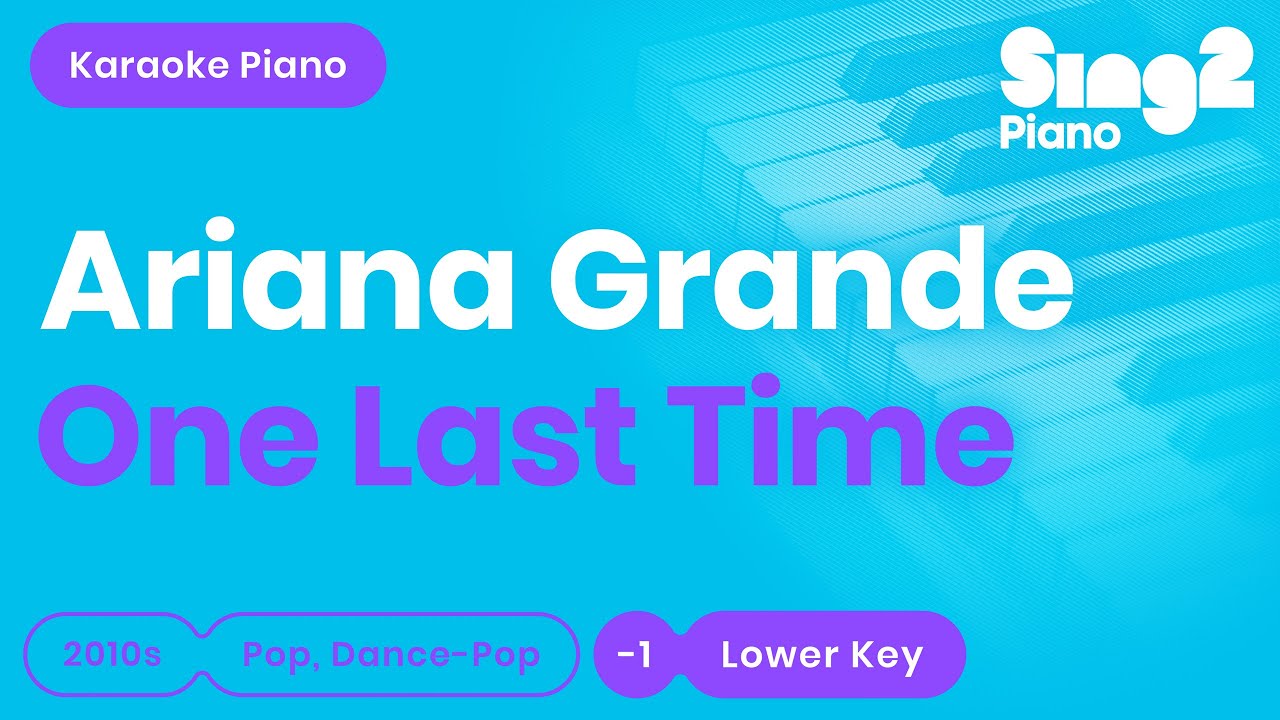 Karaoke Piano

Sing2
Piano

Ariana Grande
One Last Time

2010s
Pop, Dance-Pop
-1
Lower Key